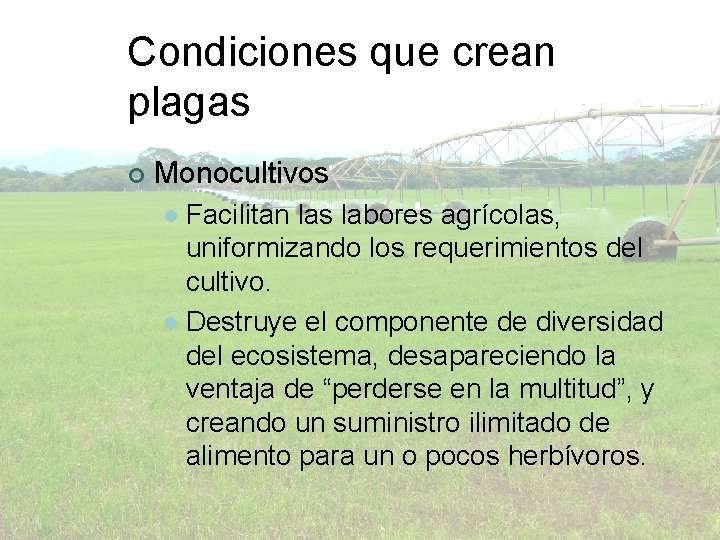 Condiciones que crean plagas

Monocultivos

Facilitan las labores agrícolas, uniformizando los requerimientos del cultivo.

Destruye el componente de diversidad del ecosistema, desapareciendo la ventaja de “perderse en la multitud”, y creando un suministro ilimitado de alimento para un o pocos herbívoros.